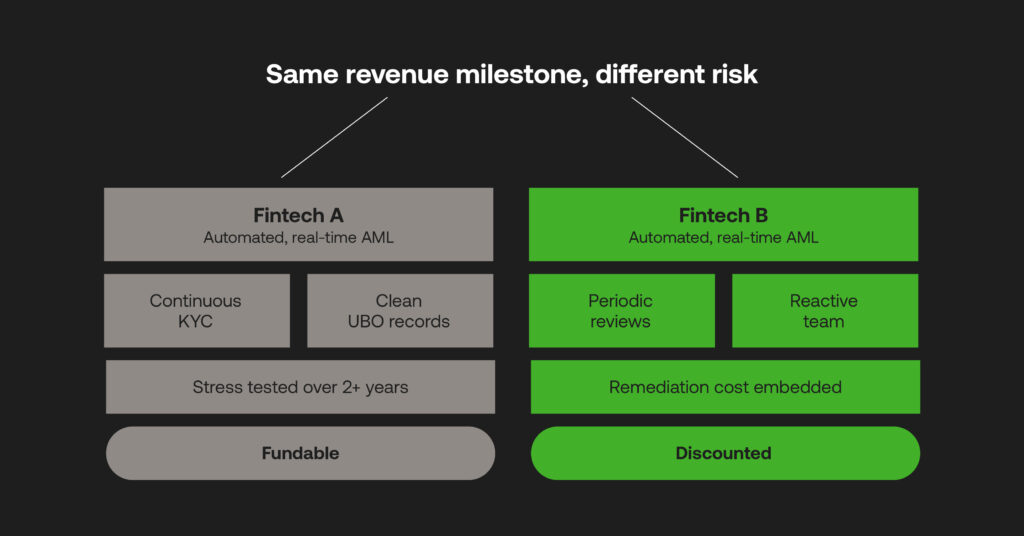 Same revenue milestone, different risk

Fintech A
Automated, real-time AML

Continuous KYC

Clean UBO records

Stress tested over 2+ years

Fundable

Fintech B
Automated, real-time AML

Periodic reviews

Reactive team

Remediation cost embedded

Discounted